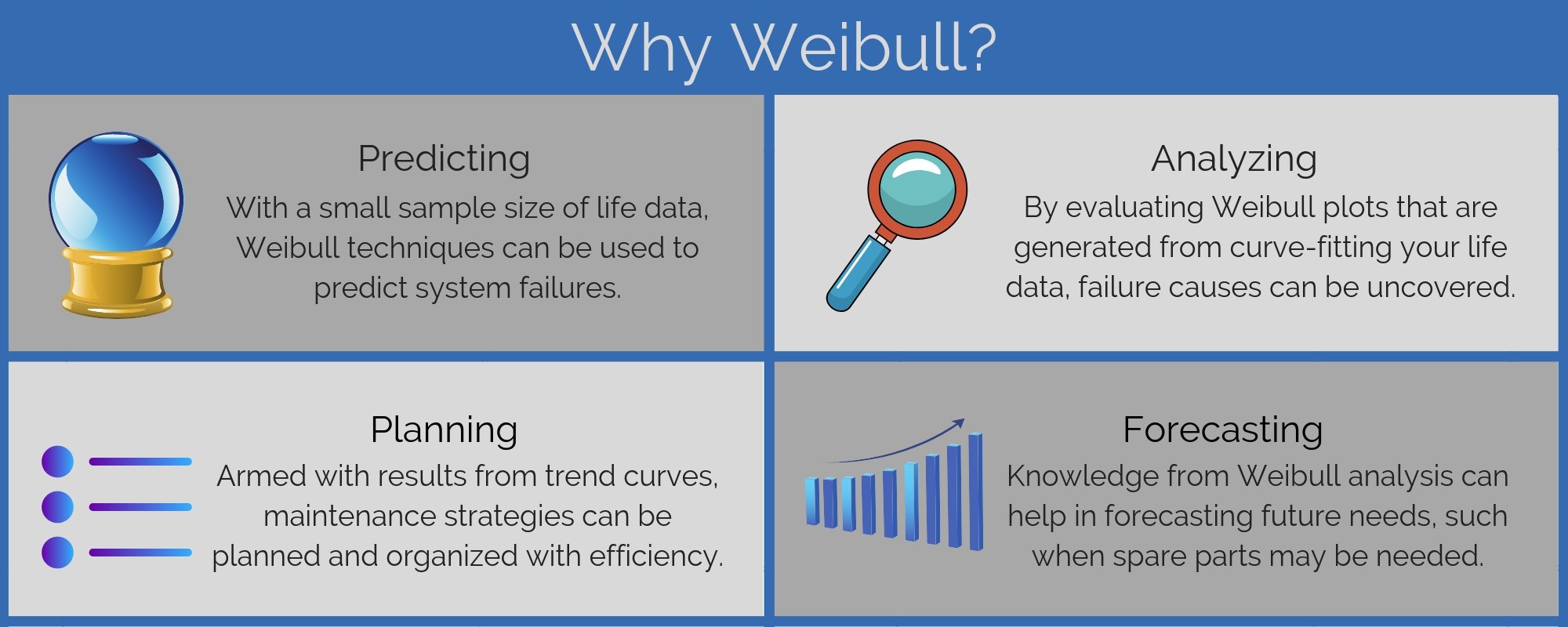 Why Weibull?

Predicting
With a small sample size of life data, Weibull techniques can be used to predict system failures.

Analyzing
By evaluating Weibull plots that are generated from curve-fitting your life data, failure causes can be uncovered.

Planning
Armed with results from trend curves, maintenance strategies can be planned and organized with efficiency.

Forecasting
Knowledge from Weibull analysis can help in forecasting future needs, such when spare parts may be needed.